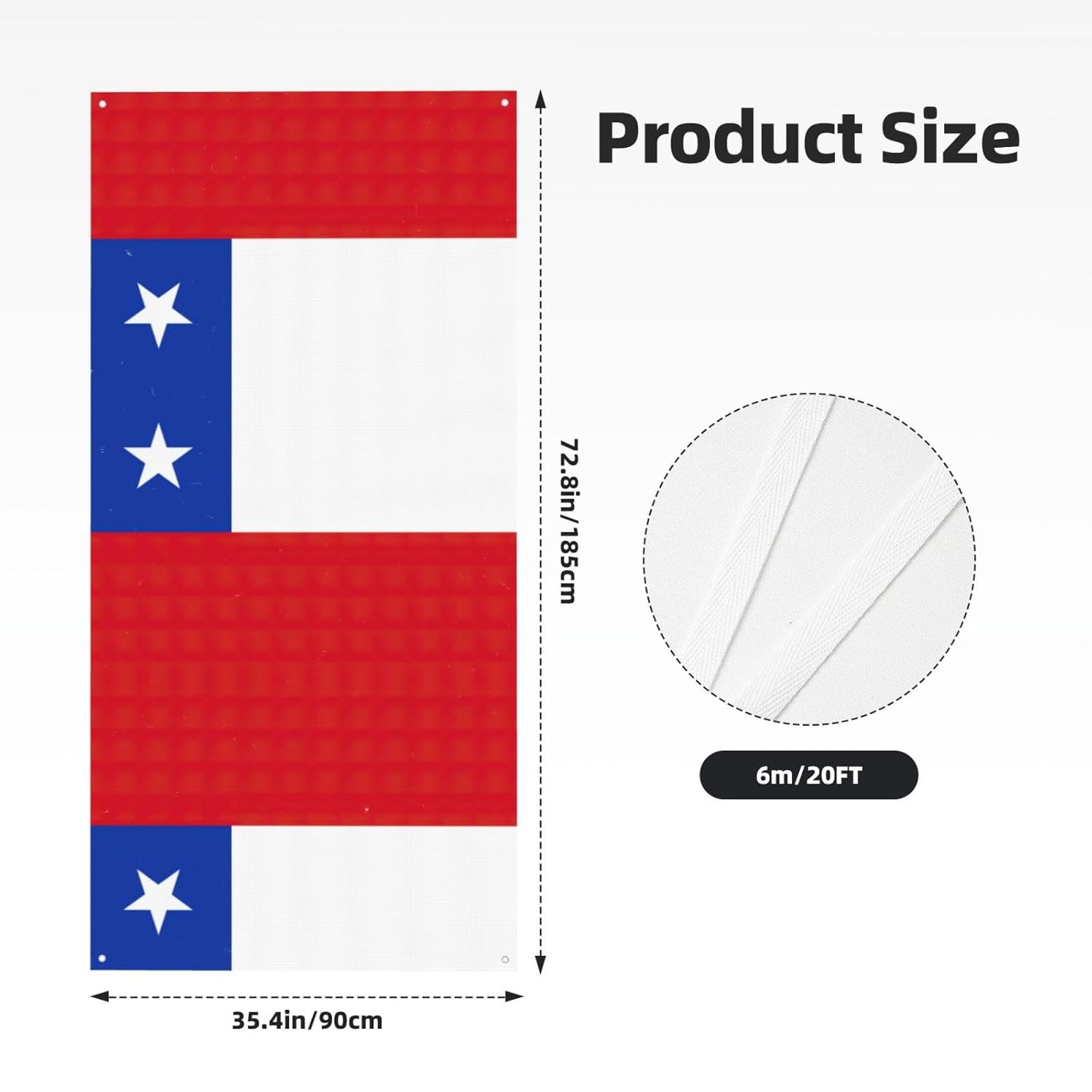 Product Size

72.8in/185cm

6m/20FT

35.4in/90cm